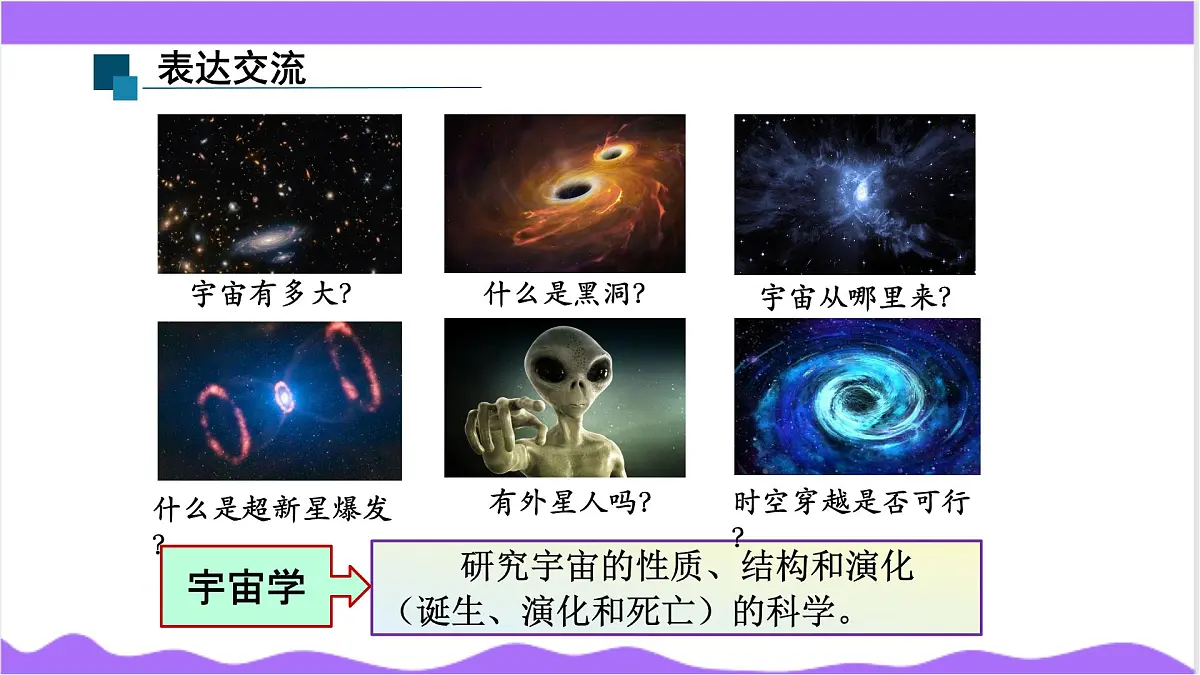 表达交流

宇宙有多大?

什么是黑洞?

宇宙从哪里来?

什么是超新星爆发?

有外星人吗?

时空穿越是否可行?

宇宙学

研究宇宙的性质、结构和演化（诞生、演化和死亡）的科学。